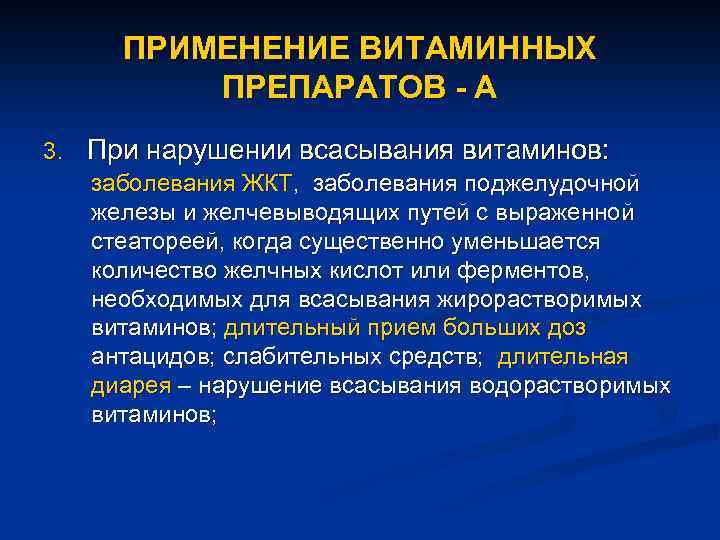 ПРИМЕНЕНИЕ ВИТАМИННЫХ ПРЕПАРАТОВ - А

3. При нарушении всасывания витаминов: заболевания ЖКТ, заболевания поджелудочной железы и желчевыводящих путей с выраженной стеатореей, когда существенно уменьшается количество желчных кислот или ферментов, необходимых для всасывания жирорастворимых витаминов; длительный прием больших доз антацидов; слабительных средств; длительная диарея – нарушение всасывания водорастворимых витаминов;